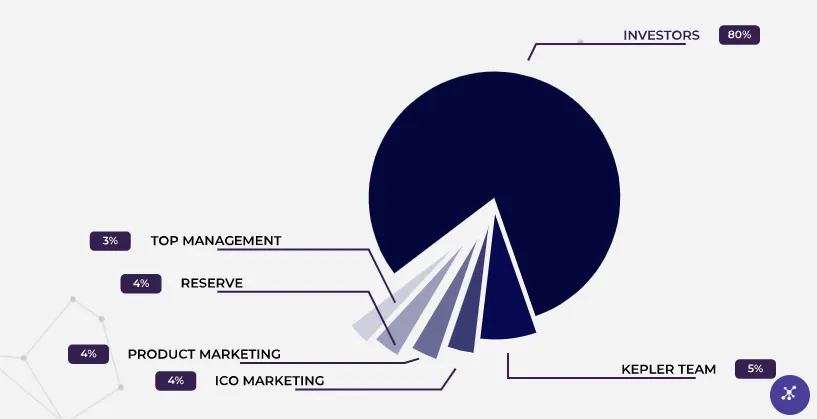 INVESTORS 80%

3% TOP MANAGEMENT

4% RESERVE

4% PRODUCT MARKETING

4% ICO MARKETING

KEPLER TEAM 5%